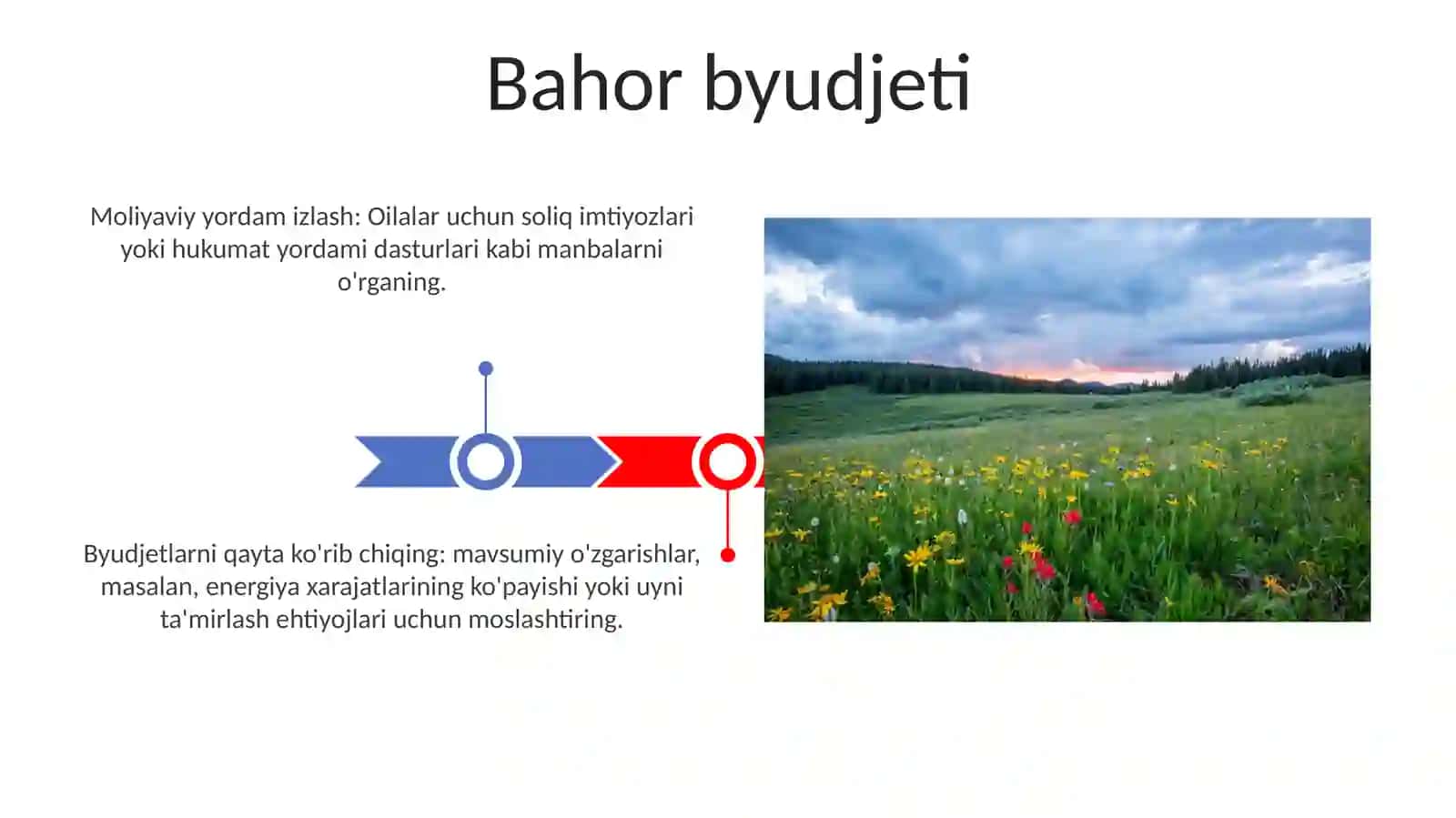 Bahor byudjeti

Moliyaviy yordam izlash: Oilalar uchun soliq imtiyozlari yoki hukumat yordami dasturlari kabi manbalarni o'rganing.

Byudjetlarni qayta ko'rib chiqing: mavsumiy o'zgarishlar, masalan, energiya xarajatlarining ko'payishi yoki uyni ta'mirlash ehtiyojlari uchun moslashtiring.